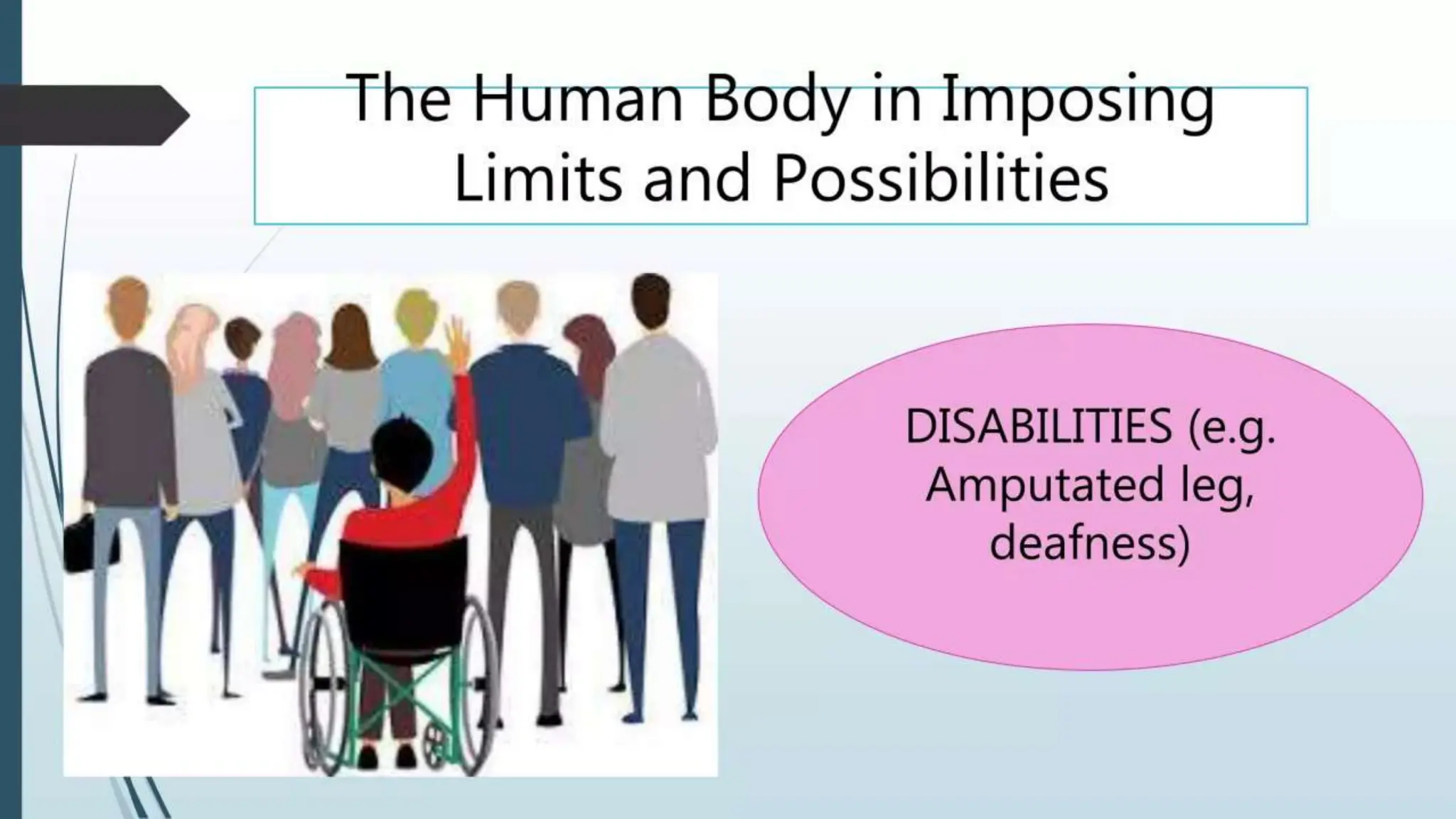 The Human Body in Imposing Limits and Possibilities

DISABILITIES (e.g. Amputated leg, deafness)